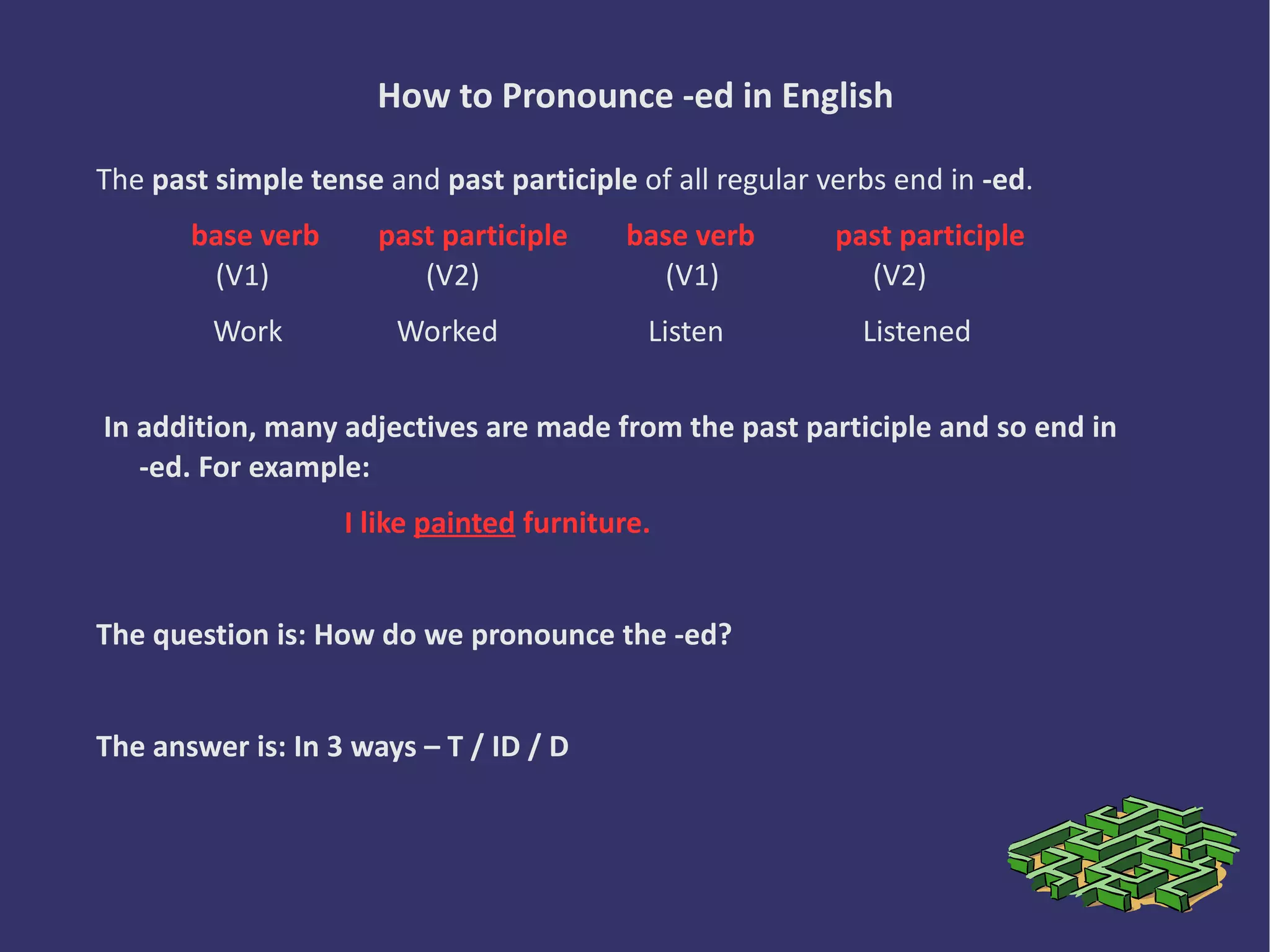 How to Pronounce -ed in English

The past simple tense and past participle of all regular verbs end in -ed.

| base verb (V1) | past participle (V2) | base verb (V1) | past participle (V2) |
|---|---|---|---|
| Work | Worked | Listen | Listened |

In addition, many adjectives are made from the past participle and so end in -ed. For example:

I like painted furniture.

The question is: How do we pronounce the -ed?

The answer is: In 3 ways – T / ID / D